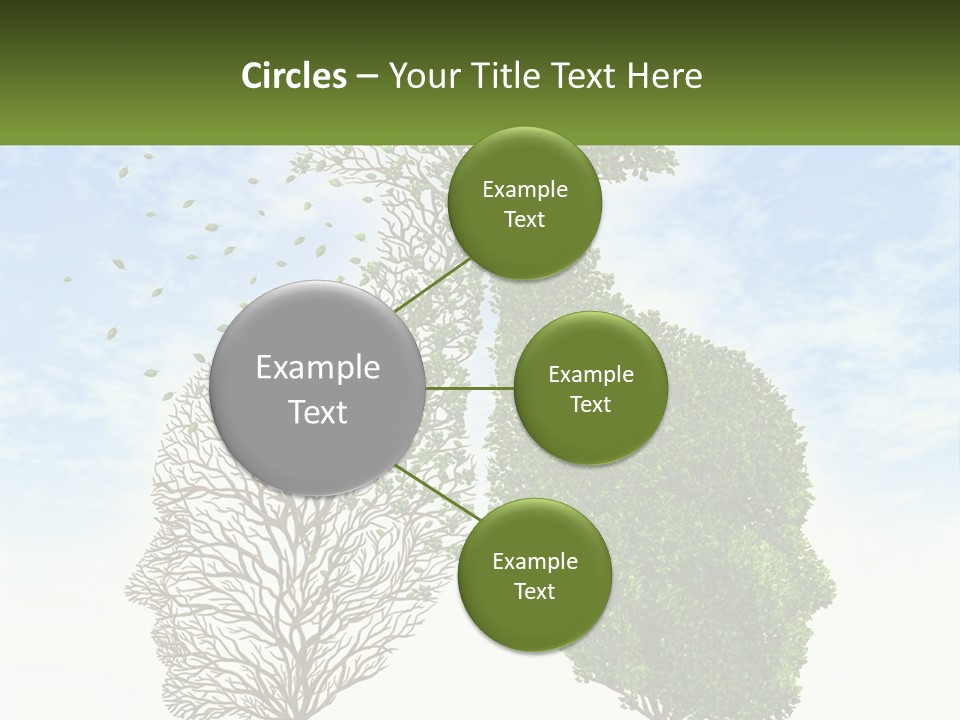 Circles – Your Title Text Here

Example Text

Example Text

Example Text

Example Text